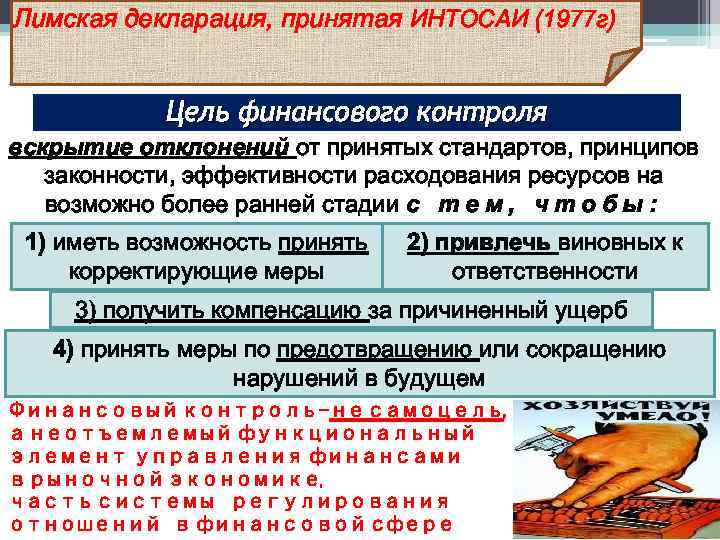 Лимская декларация, принятая ИНТОСАИ (1977г)

Цель финансового контроля

вскрытие отклонений от принятых стандартов, принципов законности, эффективности расходования ресурсов на возможно более ранней стадии с тем, чтобы:

1) иметь возможность принять корректирующие меры

2) привлечь виновных к ответственности

3) получить компенсацию за причиненный ущерб

4) принять меры по предотвращению или сокращению нарушений в будущем

Финансовый контроль–не самоцель, а неотъемлемый функциональный элемент управления финансами в рыночной экономике, часть системы регулирования отношений в финансовой сфере

ХОЗЯЙСТВУЙ УМЕЛО!